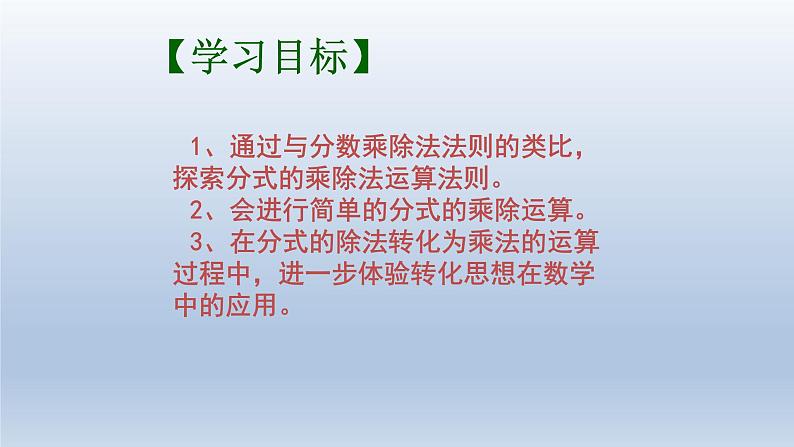 【学习目标】

1、通过与分数乘除法法则的类比，探索分式的乘除法运算法则。

2、会进行简单的分式的乘除运算。

3、在分式的除法转化为乘法的运算过程中，进一步体验转化思想在数学中的应用。